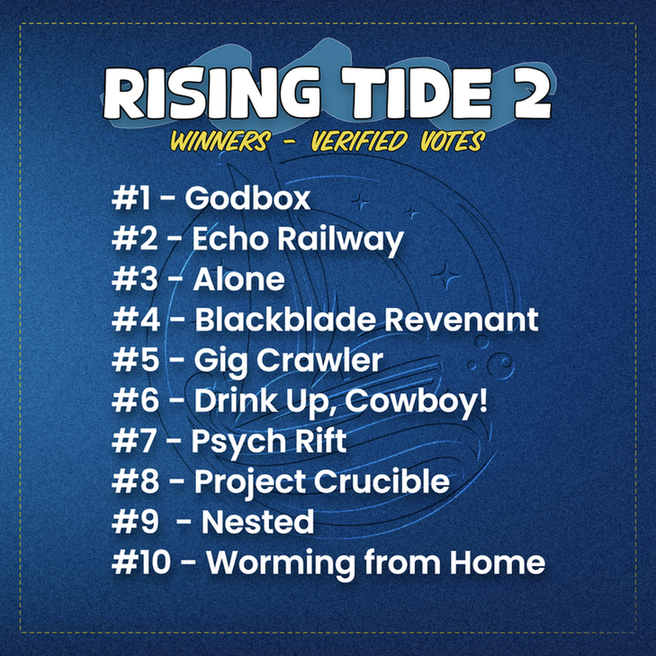 RISING TIDE 2

WINNERS - VERIFIED VOTES

#1 - Godbox
#2 - Echo Railway
#3 - Alone
#4 - Blackblade Revenant
#5 - Gig Crawler
#6 - Drink Up, Cowboy!
#7 - Psych Rift
#8 - Project Crucible
#9 - Nested
#10 - Worming from Home